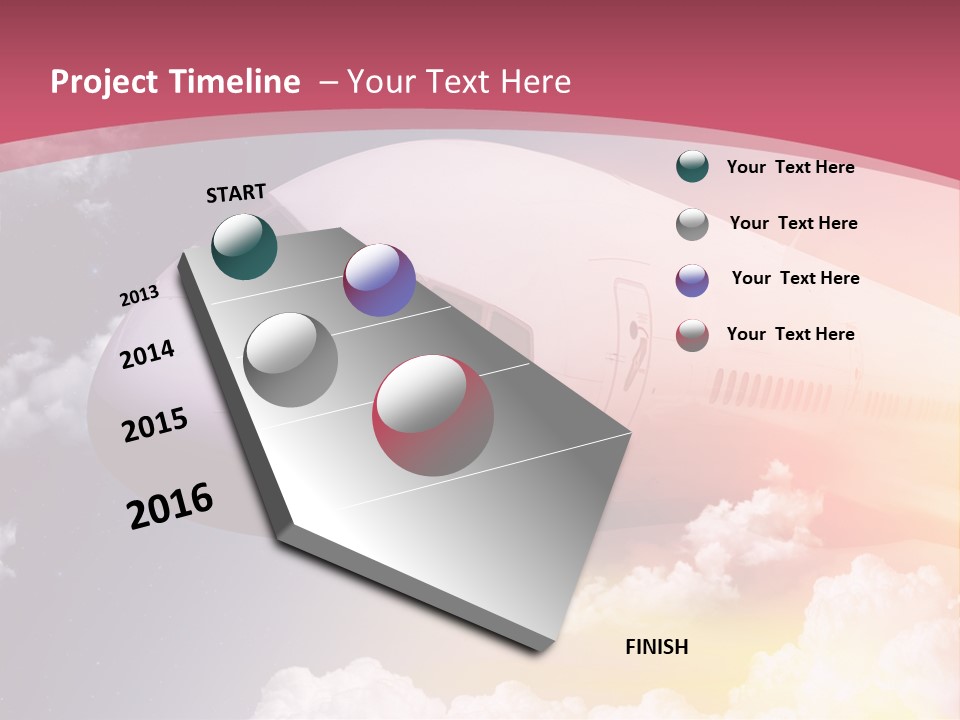 Project Timeline – Your Text Here

START

2013

2014

2015

2016

FINISH

Your Text Here

Your Text Here

Your Text Here

Your Text Here